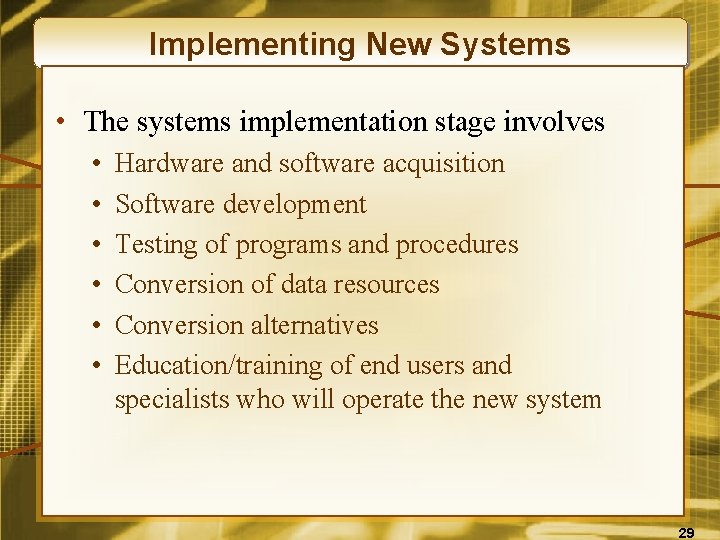 Implementing New Systems

• The systems implementation stage involves
• Hardware and software acquisition
• Software development
• Testing of programs and procedures
• Conversion of data resources
• Conversion alternatives
• Education/training of end users and specialists who will operate the new system

29